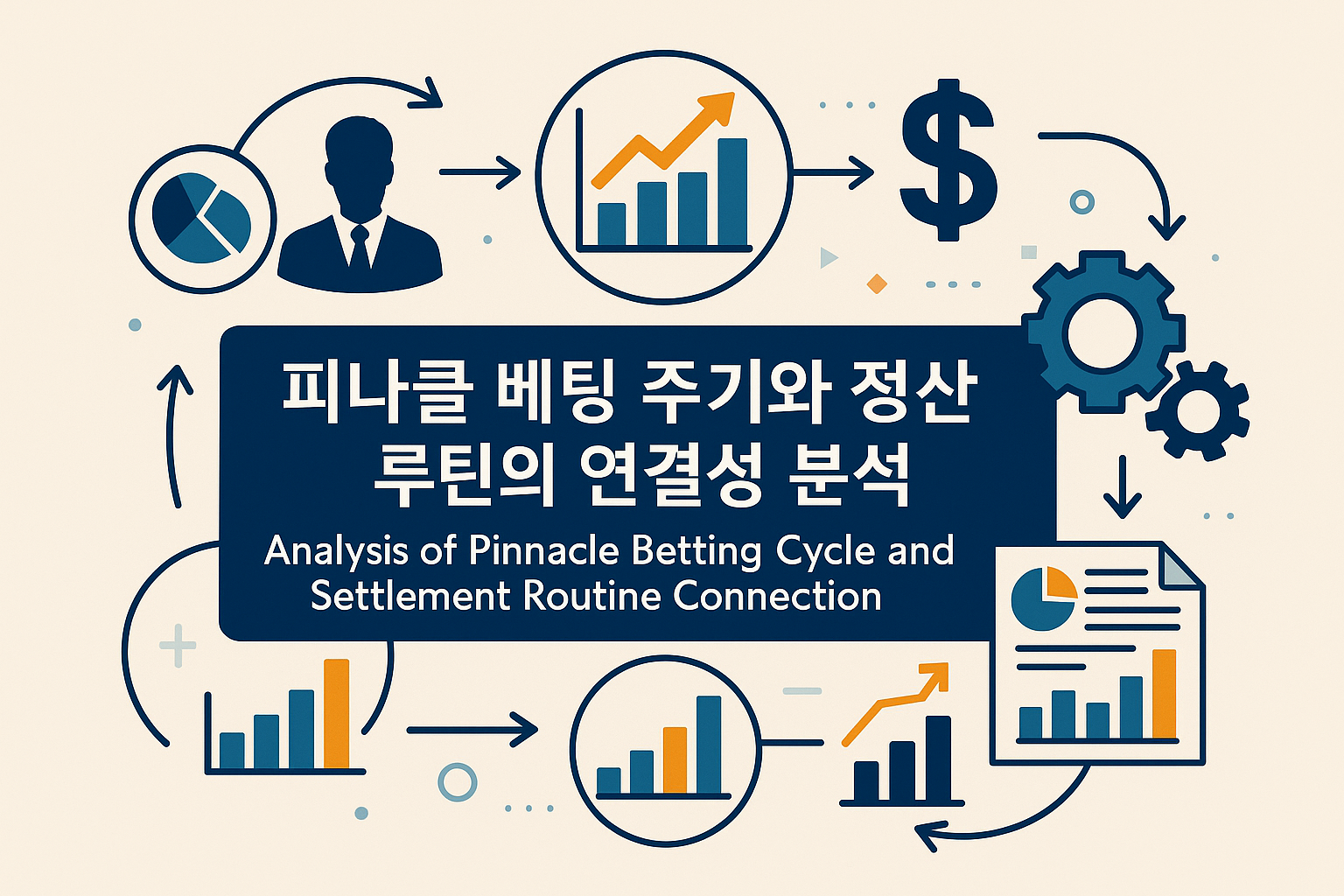 $

피나클 베팅 주기와 정산 루틴의 연결성 분석

Analysis of Pinnacle Betting Cycle and Settlement Routine Connection